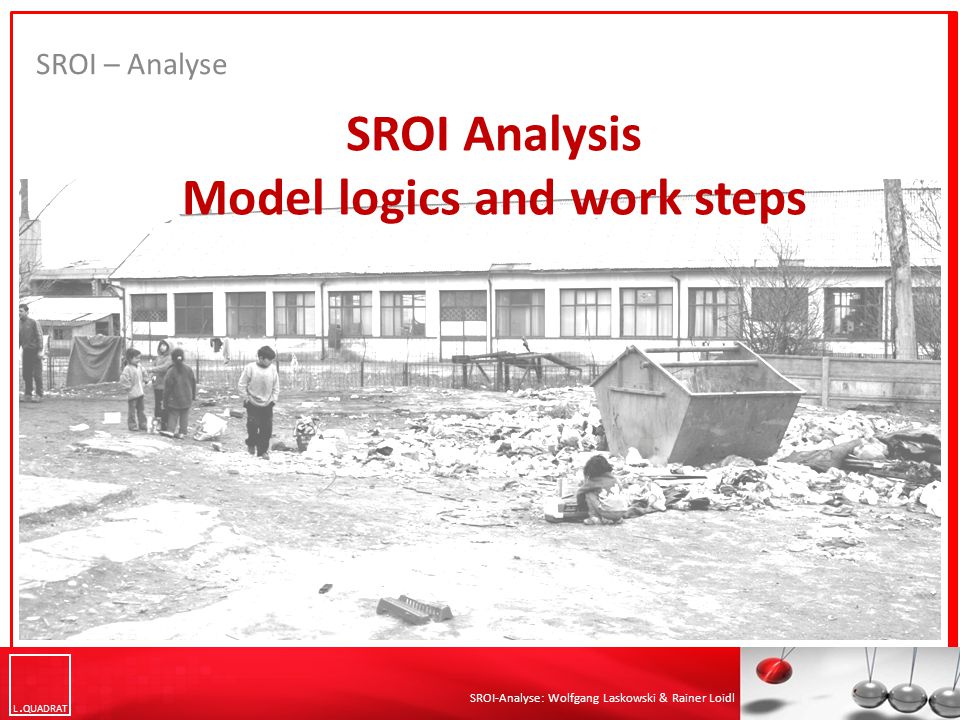 SROI – Analyse

SROI Analysis
Model logics and work steps

L.QUADRAT

SROI-Analyse: Wolfgang Laskowski & Rainer Loidl